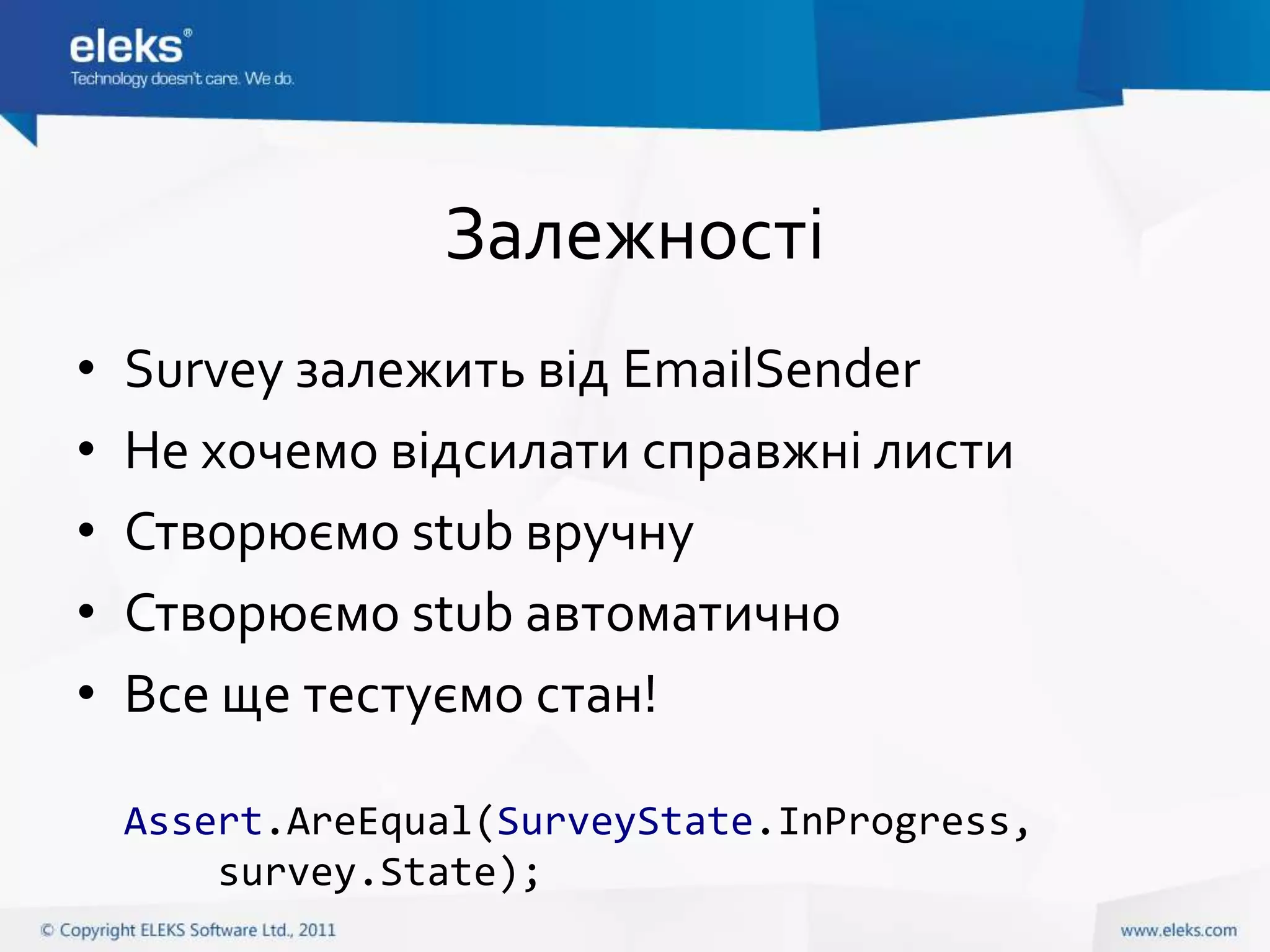 eleks®
Technology doesn't care. We do.

Залежності

• Survey залежить від EmailSender
• Не хочемо відсилати справжні листи
• Створюємо stub вручну
• Створюємо stub автоматично
• Все ще тестуємо стан!

Assert.AreEqual(SurveyState.InProgress,
    survey.State);

© Copyright ELEKS Software Ltd., 2011

www.eleks.com